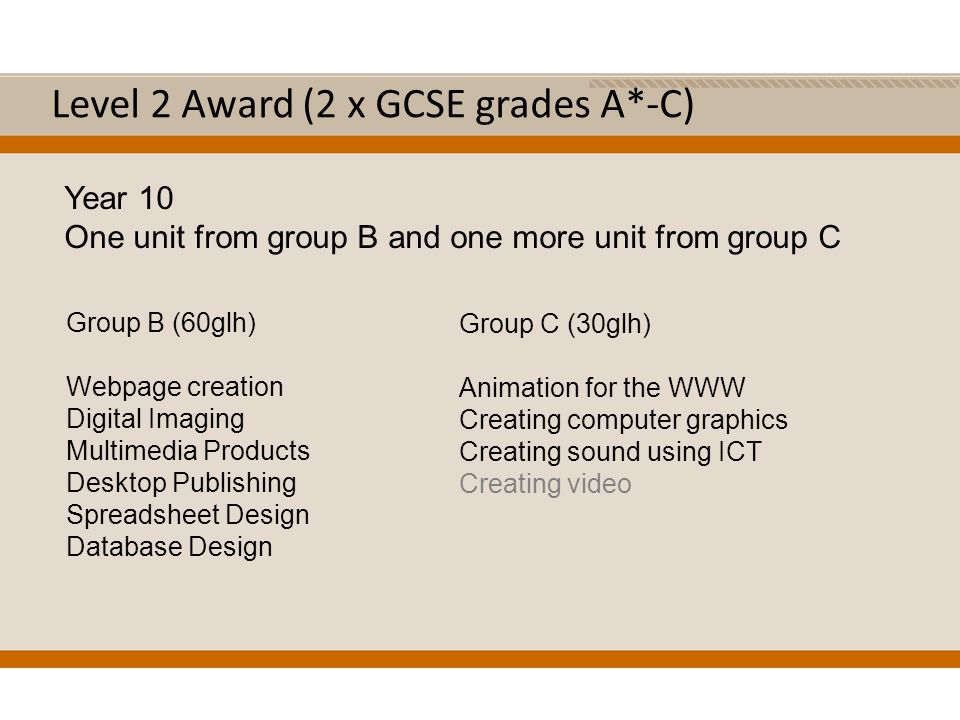 Level 2 Award (2 x GCSE grades A*-C)

Year 10
One unit from group B and one more unit from group C

Group B (60glh)

Webpage creation
Digital Imaging
Multimedia Products
Desktop Publishing
Spreadsheet Design
Database Design

Group C (30glh)

Animation for the WWW
Creating computer graphics
Creating sound using ICT
Creating video